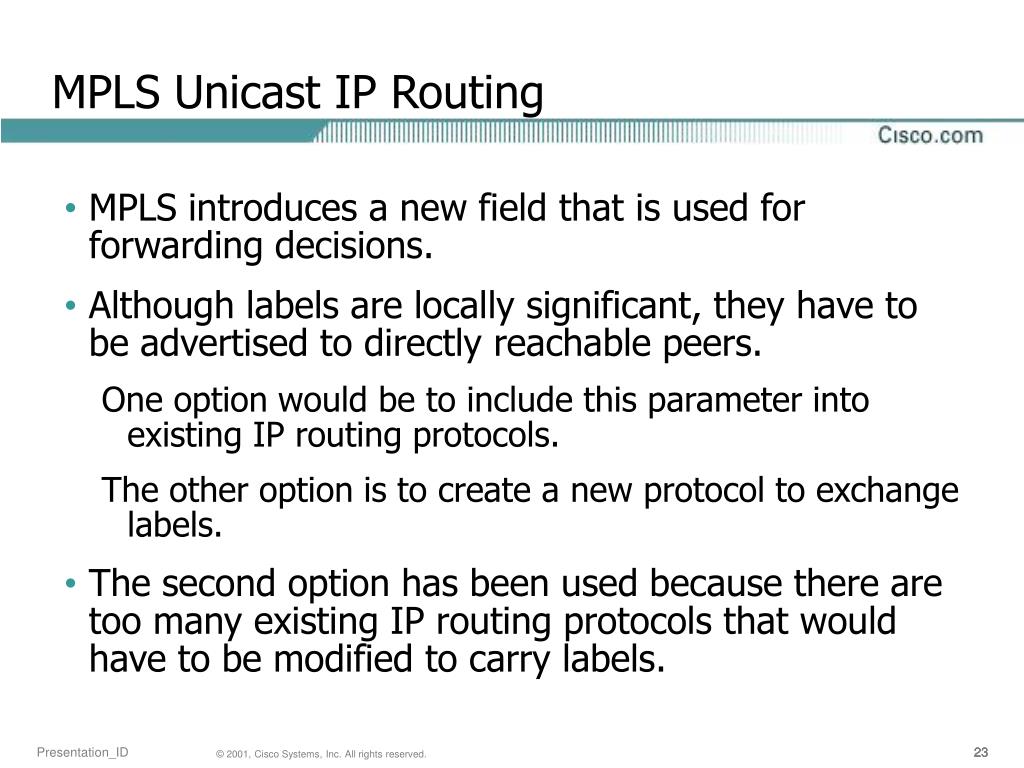 MPLS Unicast IP Routing

Cisco.com

• MPLS introduces a new field that is used for forwarding decisions.

• Although labels are locally significant, they have to be advertised to directly reachable peers.

One option would be to include this parameter into existing IP routing protocols.

The other option is to create a new protocol to exchange labels.

• The second option has been used because there are too many existing IP routing protocols that would have to be modified to carry labels.

Presentation_ID © 2001, Cisco Systems, Inc. All rights reserved. 23